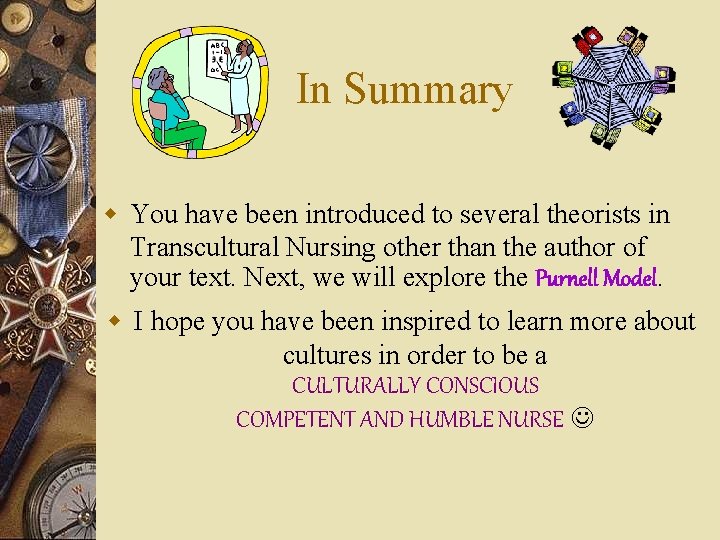 In Summary

You have been introduced to several theorists in Transcultural Nursing other than the author of your text. Next, we will explore the Purnell Model.

I hope you have been inspired to learn more about cultures in order to be a
CULTURALLY CONSCIOUS
COMPETENT AND HUMBLE NURSE ☺